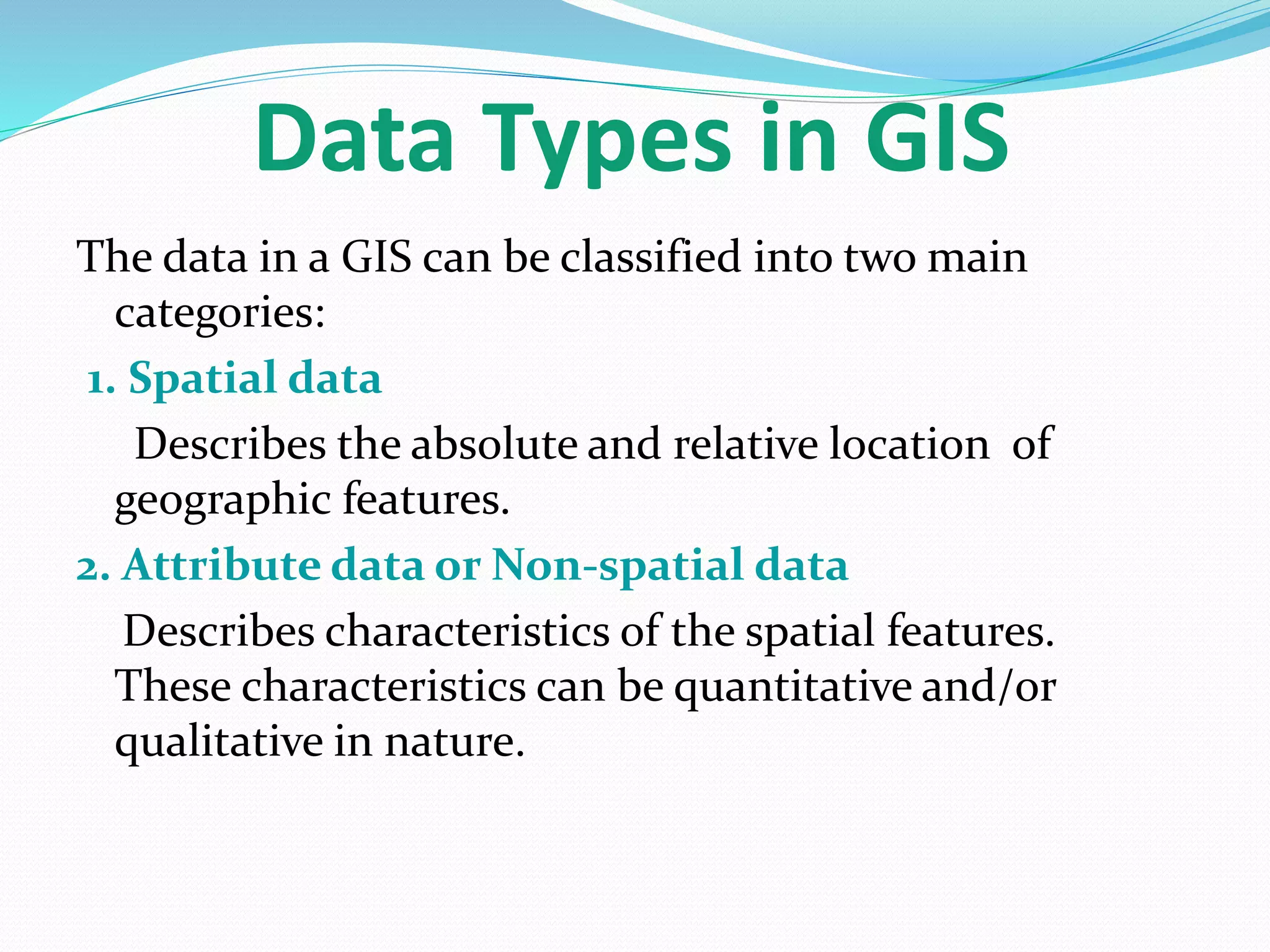 Data Types in GIS

The data in a GIS can be classified into two main categories:

1. Spatial data

Describes the absolute and relative location of geographic features.

2. Attribute data or Non-spatial data

Describes characteristics of the spatial features. These characteristics can be quantitative and/or qualitative in nature.